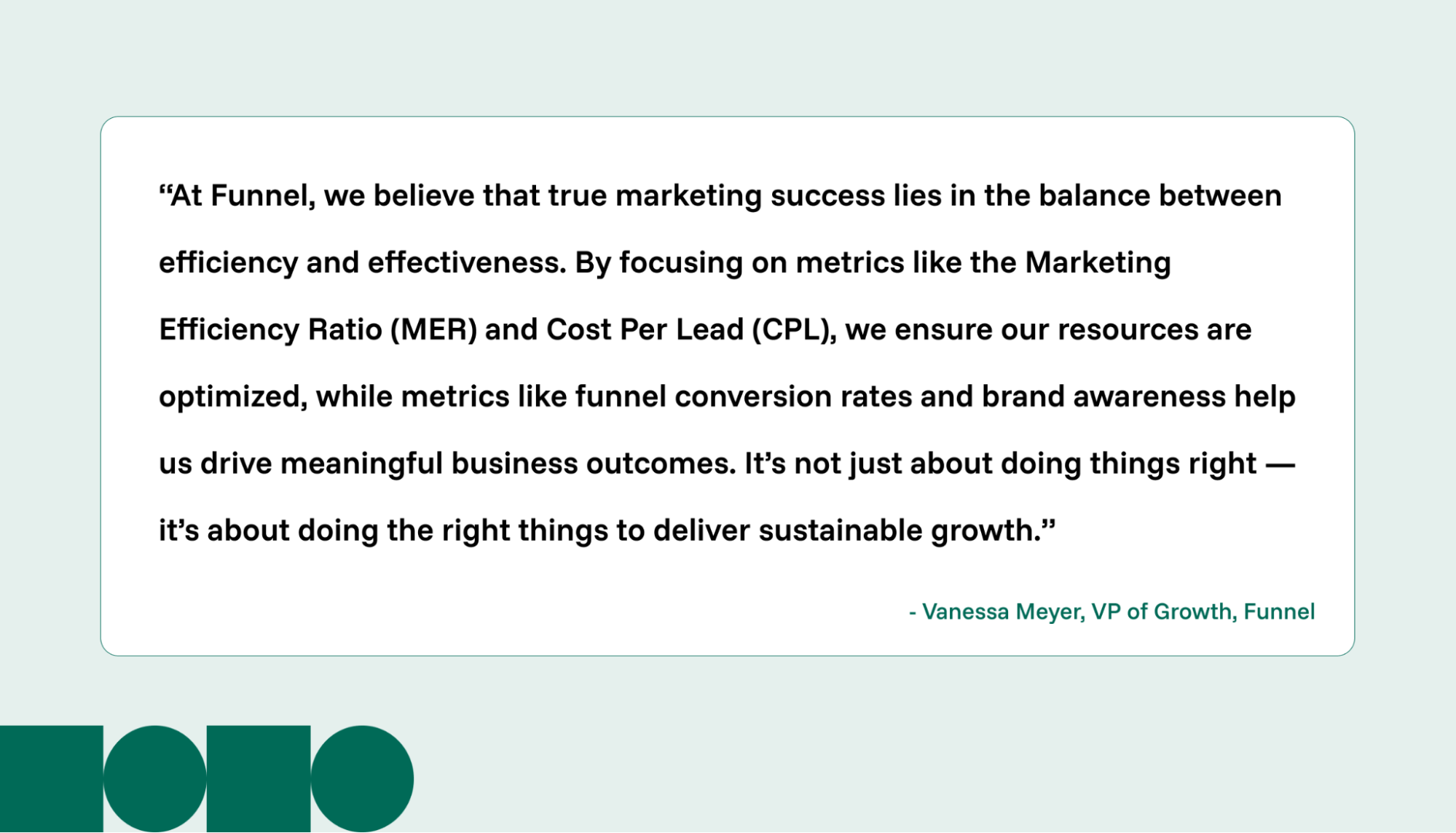 “At Funnel, we believe that true marketing success lies in the balance between efficiency and effectiveness. By focusing on metrics like the Marketing Efficiency Ratio (MER) and Cost Per Lead (CPL), we ensure our resources are optimized, while metrics like funnel conversion rates and brand awareness help us drive meaningful business outcomes. It’s not just about doing things right — it’s about doing the right things to deliver sustainable growth.”

- Vanessa Meyer, VP of Growth, Funnel